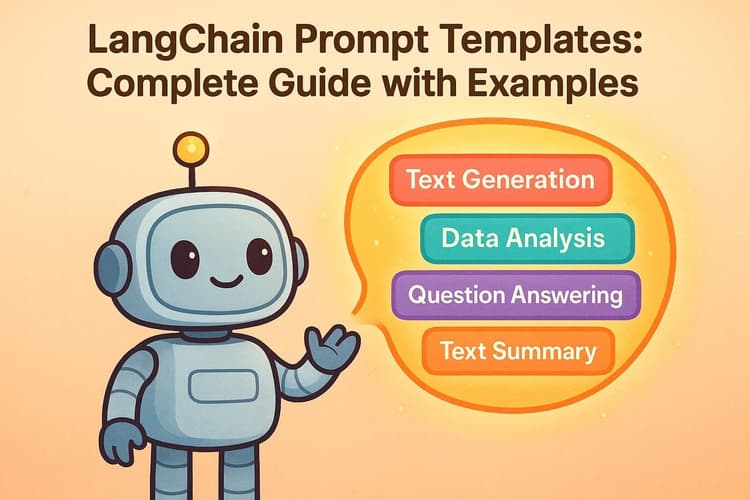 LangChain Prompt Templates: Complete Guide with Examples

Text Generation

Data Analysis

Question Answering

Text Summary